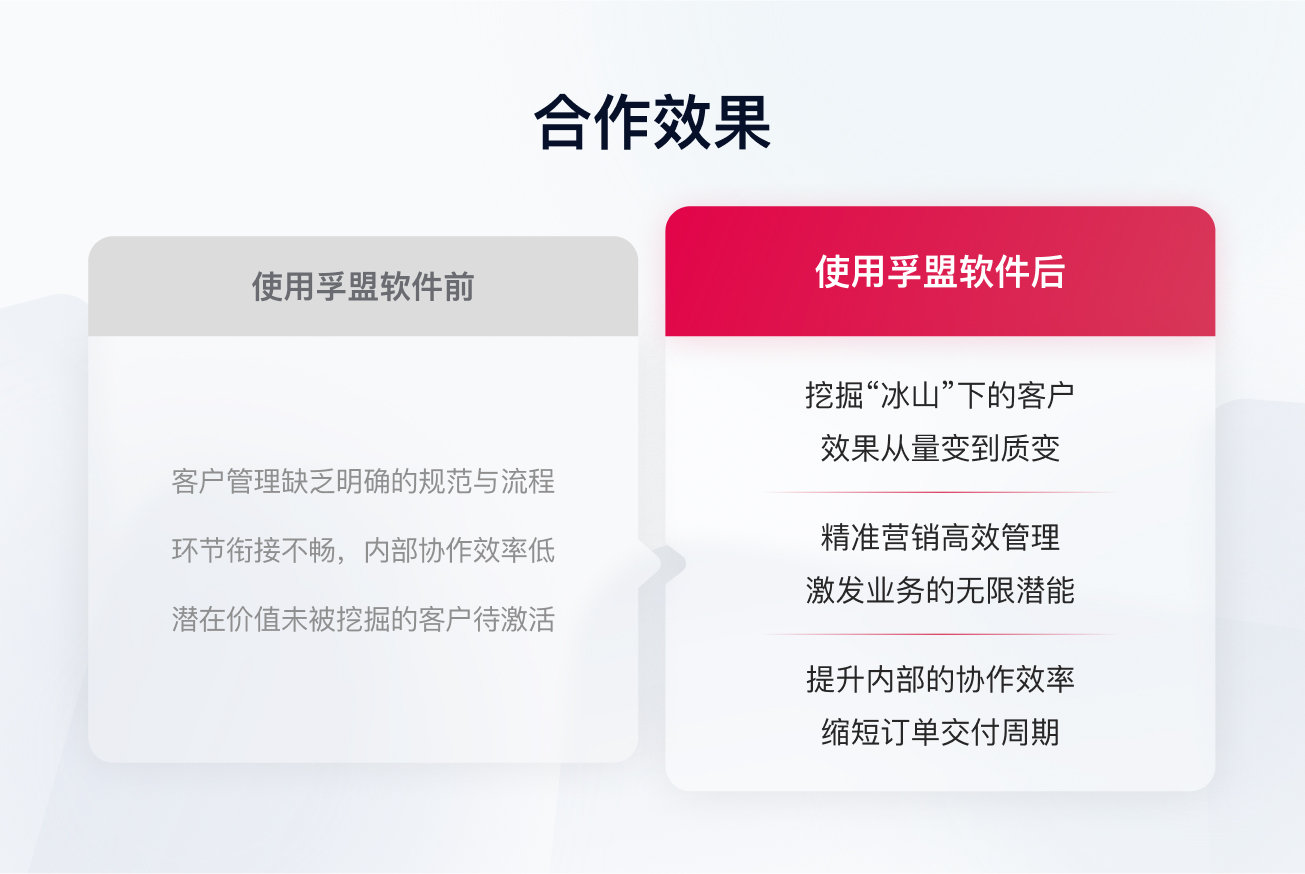 合作效果

使用孚盟软件前

客户管理缺乏明确的规范与流程

环节衔接不畅，内部协作效率低

潜在价值未被挖掘的客户待激活

使用孚盟软件后

挖掘“冰山”下的客户
效果从量变到质变

精准营销高效管理
激发业务的无限潜能

提升内部的协作效率
缩短订单交付周期